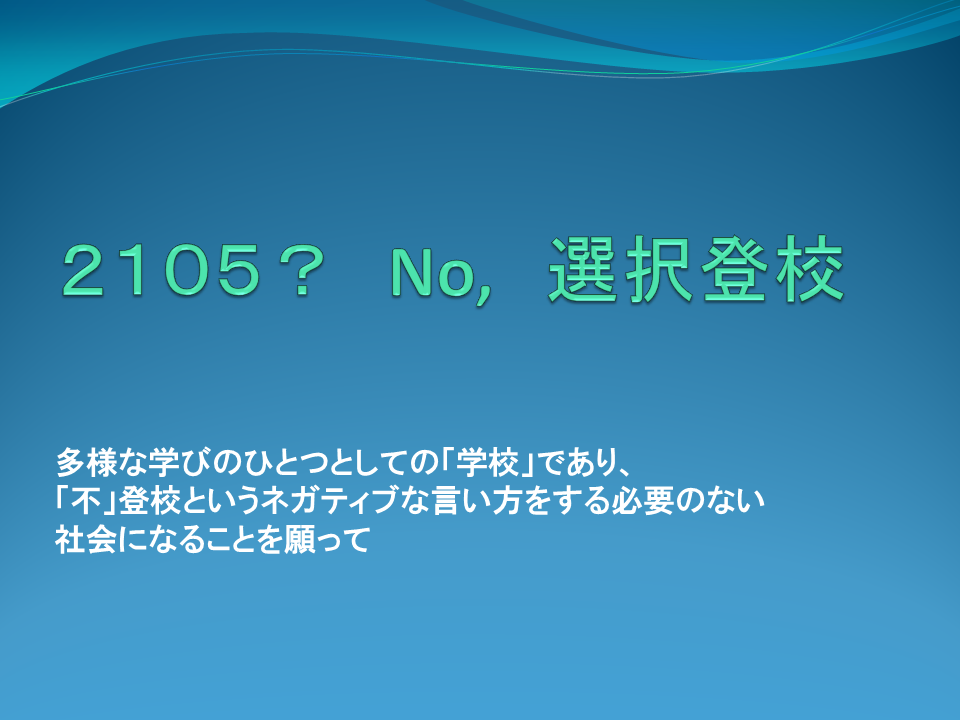 ２１０５？　No,　選択登校

多様な学びのひとつとしての「学校」であり、
「不」登校というネガティブな言い方をする必要のない
社会になることを願って